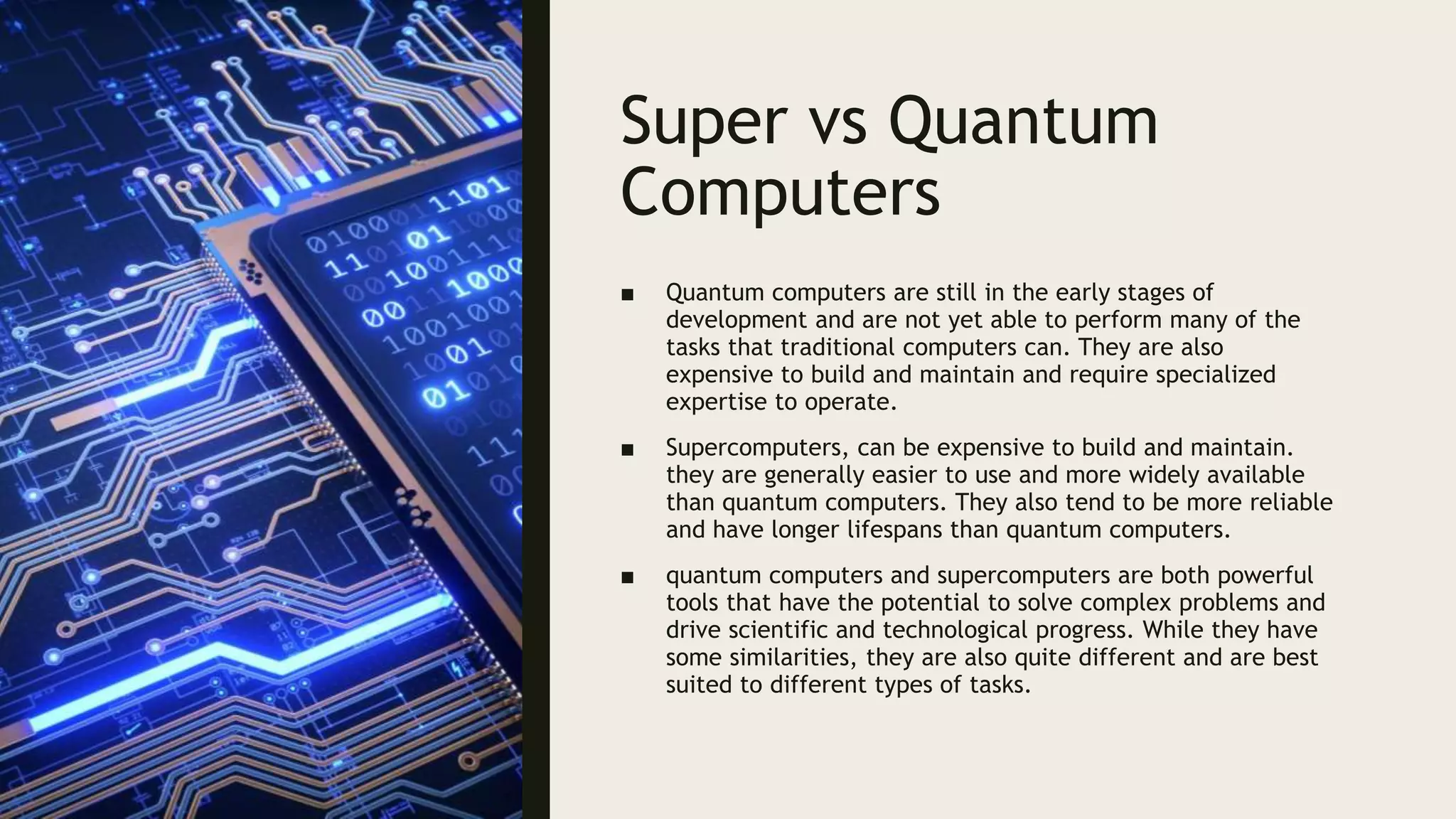 Super vs Quantum Computers

■ Quantum computers are still in the early stages of development and are not yet able to perform many of the tasks that traditional computers can. They are also expensive to build and maintain and require specialized expertise to operate.

■ Supercomputers, can be expensive to build and maintain. they are generally easier to use and more widely available than quantum computers. They also tend to be more reliable and have longer lifespans than quantum computers.

■ quantum computers and supercomputers are both powerful tools that have the potential to solve complex problems and drive scientific and technological progress. While they have some similarities, they are also quite different and are best suited to different types of tasks.